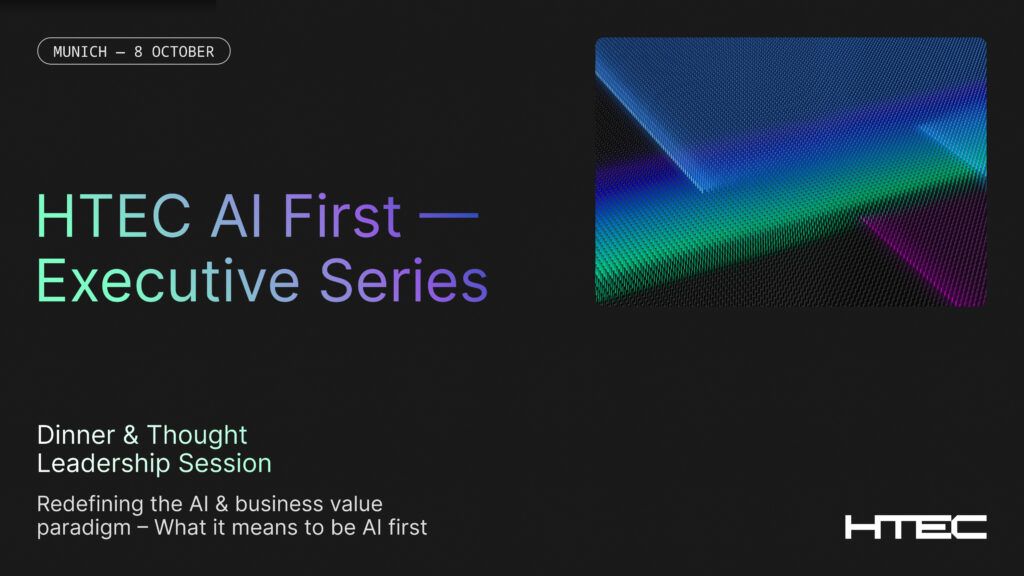 MUNICH — 8 OCTOBER

HTEC AI First —
Executive Series

Dinner & Thought
Leadership Session

Redefining the AI & business value paradigm – What it means to be AI first

HTEC